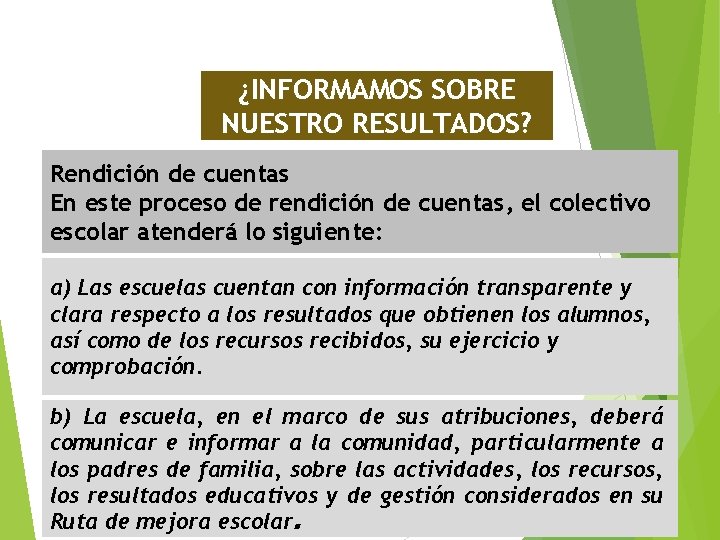 ¿INFORMAMOS SOBRE NUESTRO RESULTADOS?

Rendición de cuentas
En este proceso de rendición de cuentas, el colectivo escolar atenderá lo siguiente:

a) Las escuelas cuentan con información transparente y clara respecto a los resultados que obtienen los alumnos, así como de los recursos recibidos, su ejercicio y comprobación.

b) La escuela, en el marco de sus atribuciones, deberá comunicar e informar a la comunidad, particularmente a los padres de familia, sobre las actividades, los recursos, los resultados educativos y de gestión considerados en su Ruta de mejora escolar.